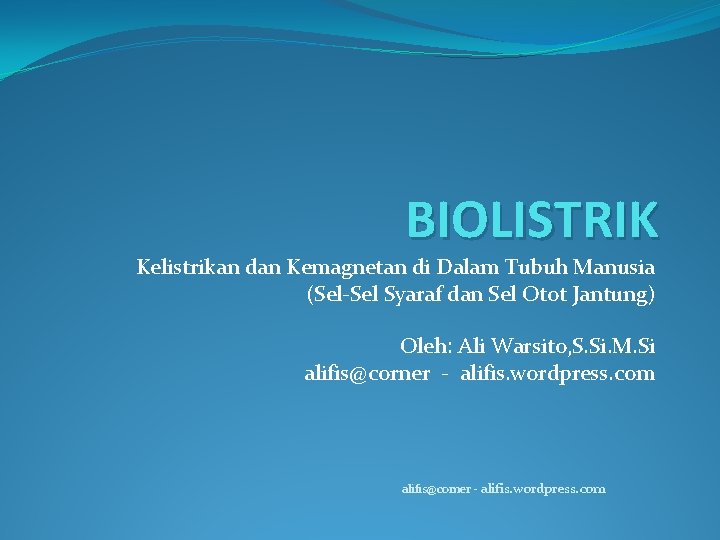 BIOLISTRIK

Kelistrikan dan Kemagnetan di Dalam Tubuh Manusia
(Sel-Sel Syaraf dan Sel Otot Jantung)

Oleh: Ali Warsito,S.Si.M.Si
alifis@corner - alifis.wordpress.com

alifis@corner - alifis.wordpress.com